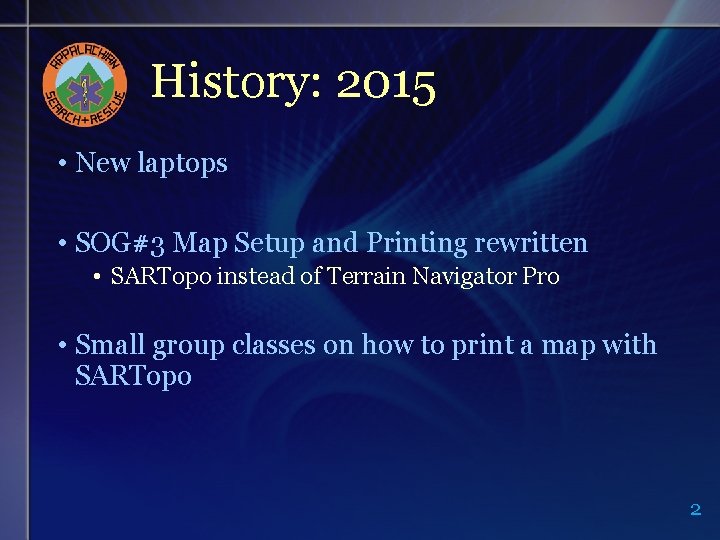 APPALACHIAN SEARCH+RESCUE

History: 2015

• New laptops

• SOG#3 Map Setup and Printing rewritten
  • SARTopo instead of Terrain Navigator Pro

• Small group classes on how to print a map with SARTopo

2